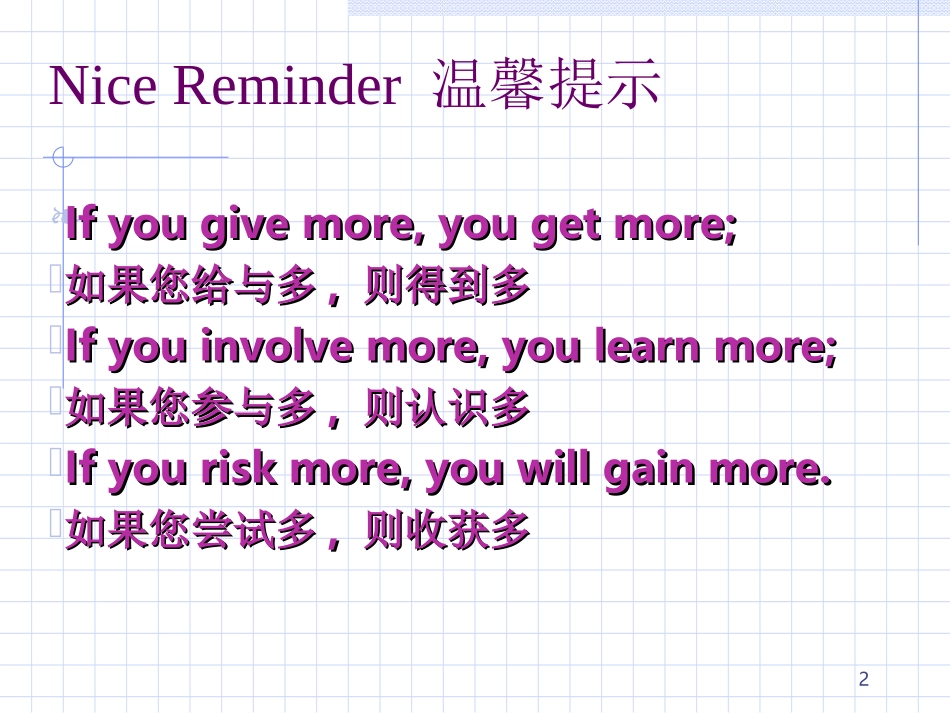 Nice Reminder 温馨提示

If you give more, you get more;
如果您给与多，则得到多
If you involve more, you learn more;
如果您参与多，则认识多
If you risk more, you will gain more.
如果您尝试多，则收获多

2